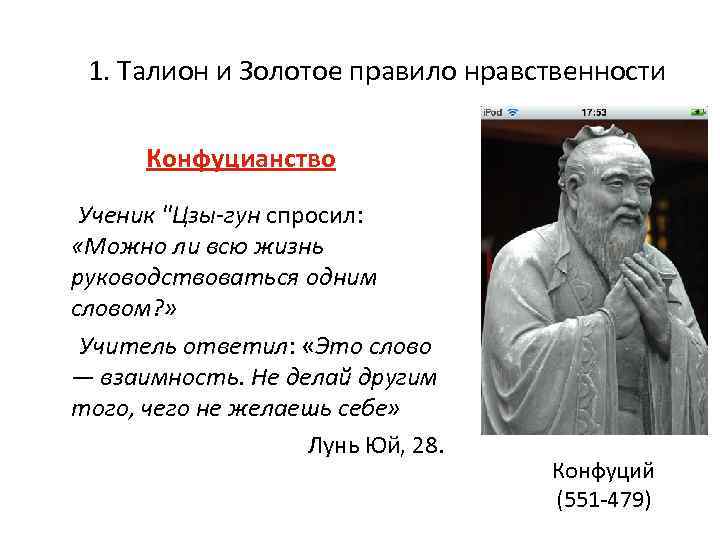 1. Талион и Золотое правило нравственности

Конфуцианство

Ученик "Цзы-гун спросил: «Можно ли всю жизнь руководствоваться одним словом?»

Учитель ответил: «Это слово — взаимность. Не делай другим того, чего не желаешь себе»

Лунь Юй, 28.

iPod 17:53

Конфуций
(551-479)